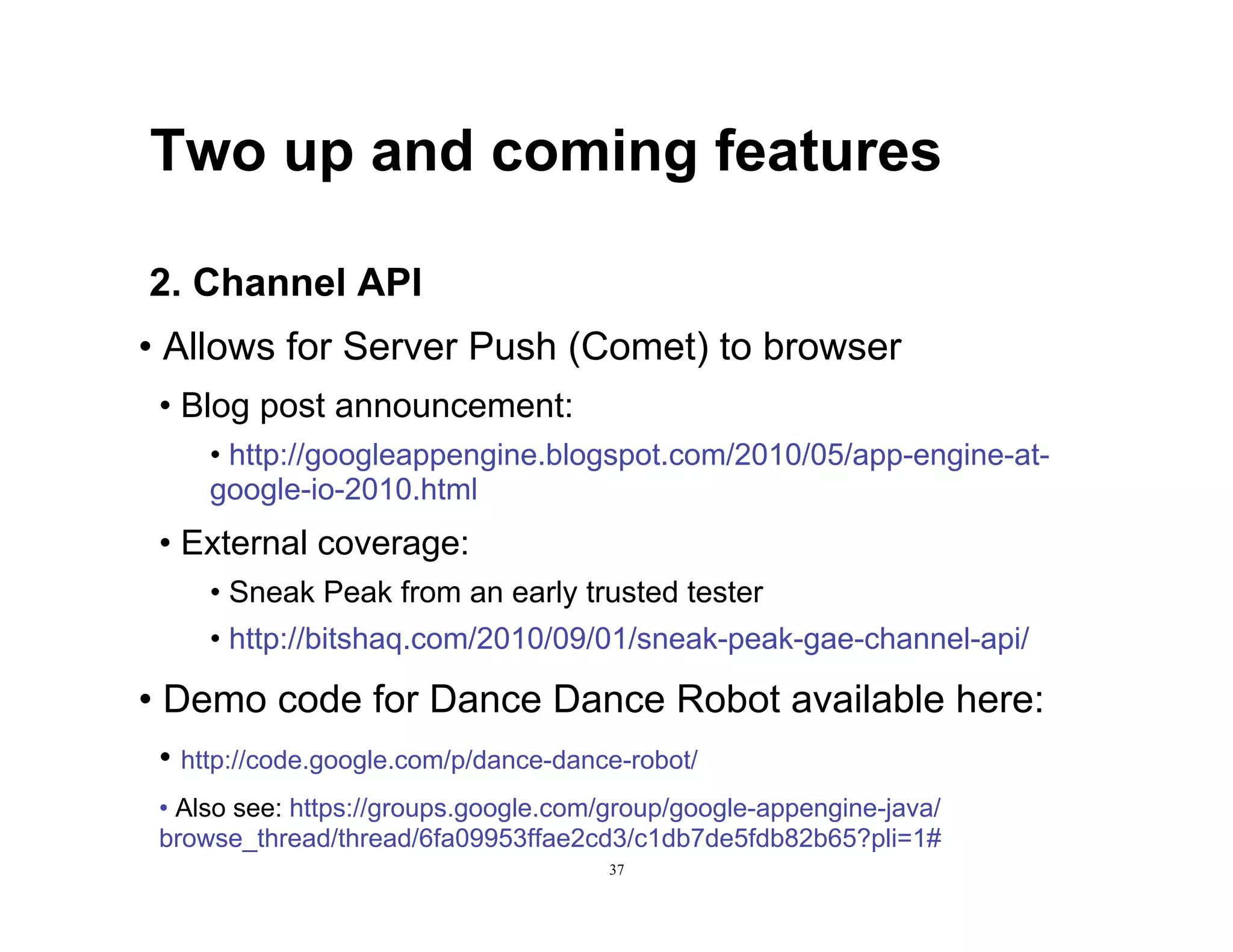 Two up and coming features

2. Channel API

• Allows for Server Push (Comet) to browser

• Blog post announcement:

• http://googleappengine.blogspot.com/2010/05/app-engine-at-google-io-2010.html

• External coverage:

• Sneak Peak from an early trusted tester

• http://bitshaq.com/2010/09/01/sneak-peak-gae-channel-api/

• Demo code for Dance Dance Robot available here:

• http://code.google.com/p/dance-dance-robot/

• Also see: https://groups.google.com/group/google-appengine-java/browse_thread/thread/6fa09953ffae2cd3/c1db7de5fdb82b65?pli=1#

37